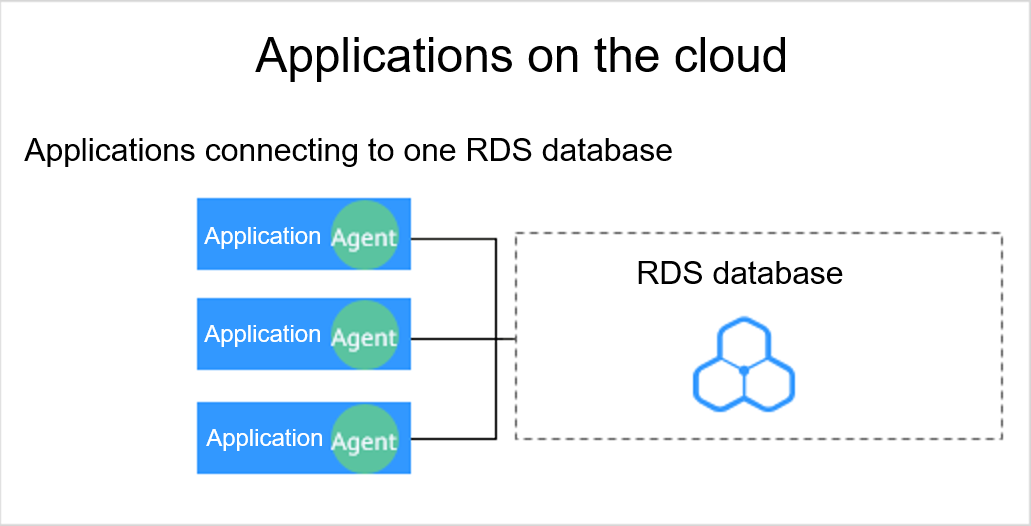 Applications on the cloud

Applications connecting to one RDS database

Application Agent

Application Agent

Application Agent

RDS database